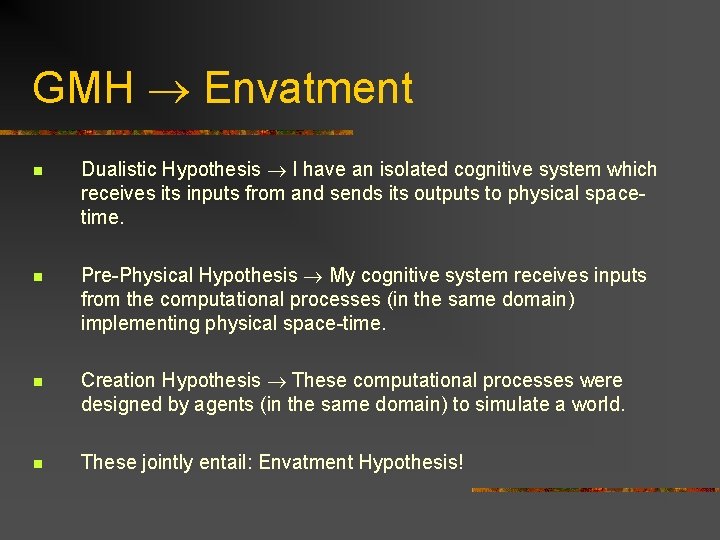 GMH $\rightarrow$ Envatment

- Dualistic Hypothesis $\rightarrow$ I have an isolated cognitive system which receives its inputs from and sends its outputs to physical space-time.

- Pre-Physical Hypothesis $\rightarrow$ My cognitive system receives inputs from the computational processes (in the same domain) implementing physical space-time.

- Creation Hypothesis $\rightarrow$ These computational processes were designed by agents (in the same domain) to simulate a world.

- These jointly entail: Envatment Hypothesis!